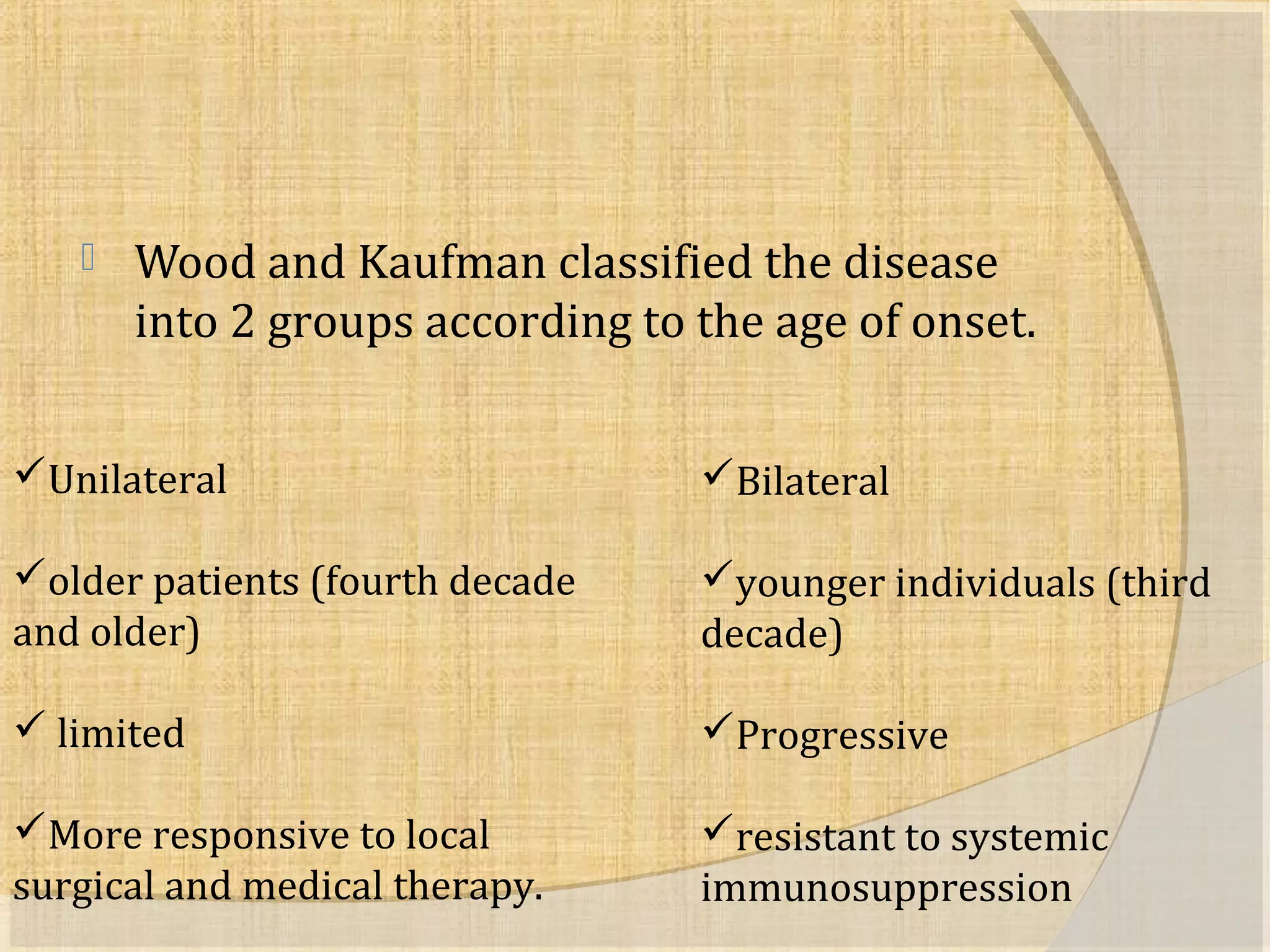 Wood and Kaufman classified the disease into 2 groups according to the age of onset.

✓Unilateral

✓older patients (fourth decade and older)

✓ limited

✓More responsive to local surgical and medical therapy.

✓Bilateral

✓younger individuals (third decade)

✓Progressive

✓resistant to systemic immunosuppression